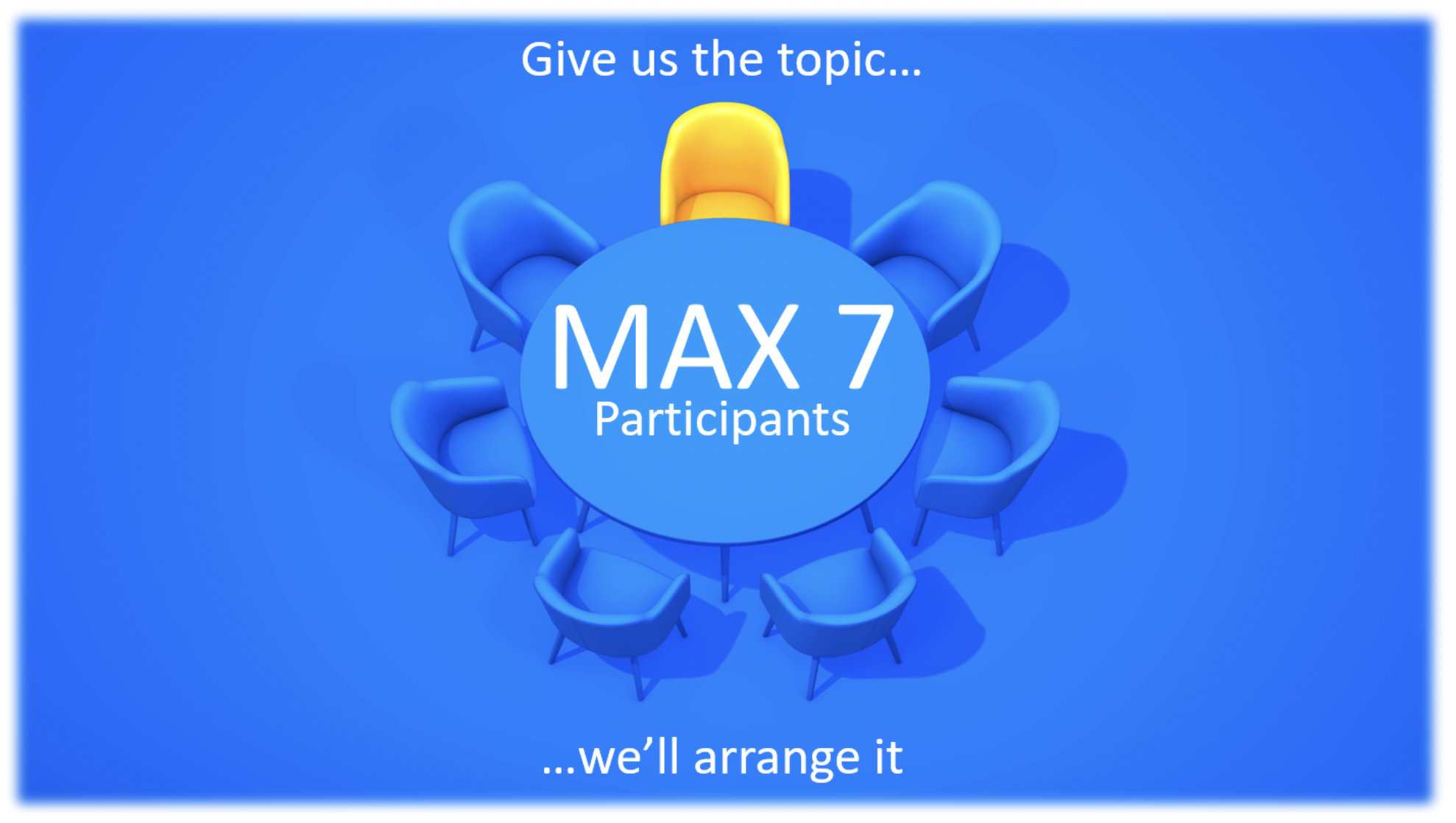 Give us the topic…

MAX 7
Participants

…we’ll arrange it